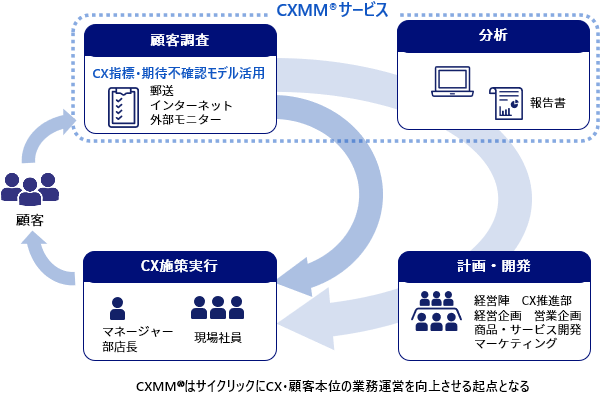 CXMM®サービス

顧客調査

CX指標・期待不確認モデル活用

郵送
インターネット
外部モニター

分析

報告書

顧客

CX施策実行

マネージャー
部店長

現場社員

計画・開発

経営陣　CX推進部
経営企画　営業企画
商品・サービス開発
マーケティング

CXMM®はサイクリックにCX・顧客本位の業務運営を向上させる起点となる